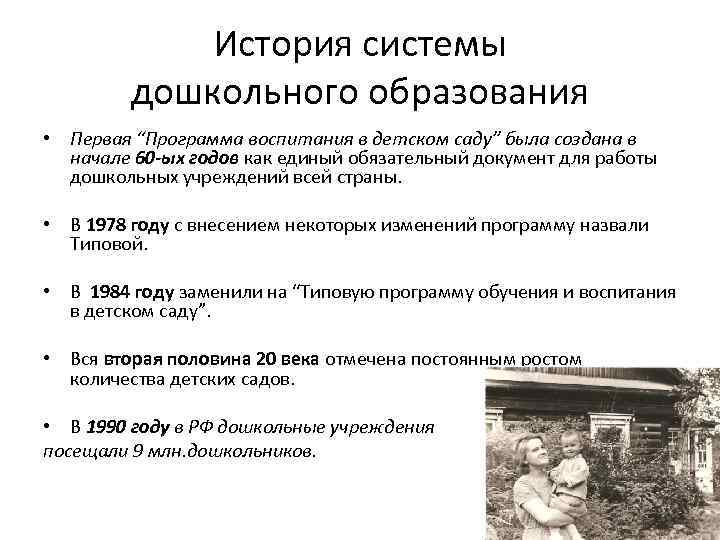 История системы дошкольного образования

• Первая “Программа воспитания в детском саду” была создана в начале 60-ых годов как единый обязательный документ для работы дошкольных учреждений всей страны.

• В 1978 году с внесением некоторых изменений программу назвали Типовой.

• В 1984 году заменили на “Типовую программу обучения и воспитания в детском саду”.

• Вся вторая половина 20 века отмечена постоянным ростом количества детских садов.

• В 1990 году в РФ дошкольные учреждения посещали 9 млн.дошкольников.